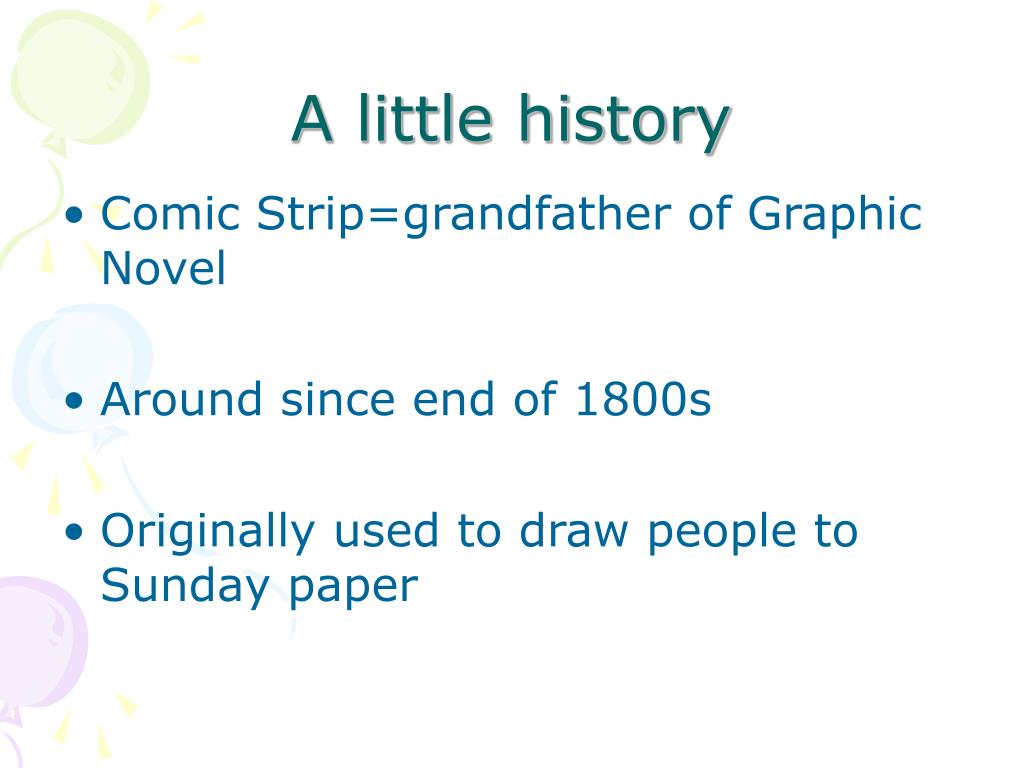 A little history

• Comic Strip=grandfather of Graphic Novel

• Around since end of 1800s

• Originally used to draw people to Sunday paper